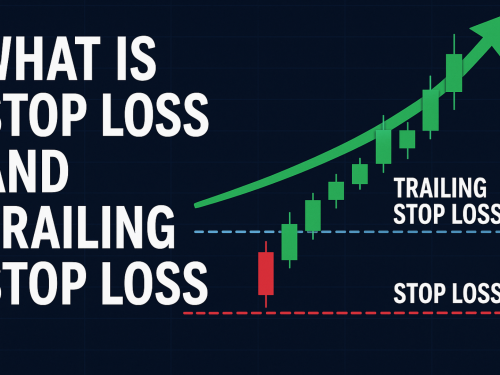 WHAT IS
STOP LOSS
AND
TRAILING
STOP LOSS

TRAILING
STOP LOSS

STOP LOSS